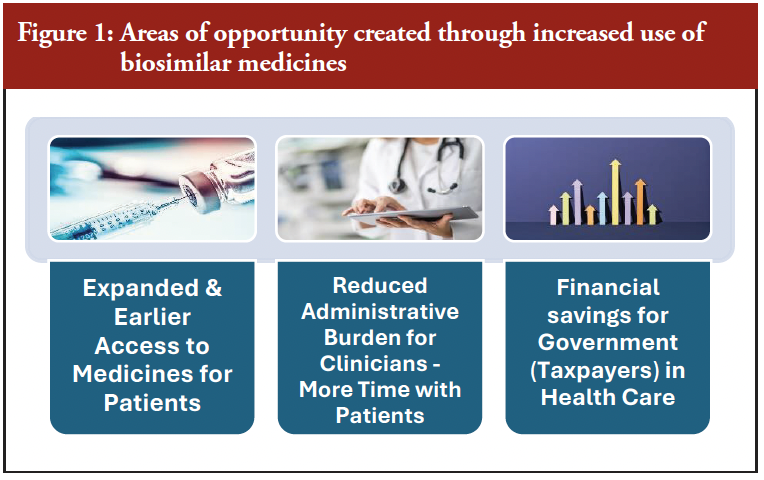 Figure 1: Areas of opportunity created through increased use of biosimilar medicines

Expanded & Earlier Access to Medicines for Patients

Reduced Administrative Burden for Clinicians - More Time with Patients

Financial savings for Government (Taxpayers) in Health Care